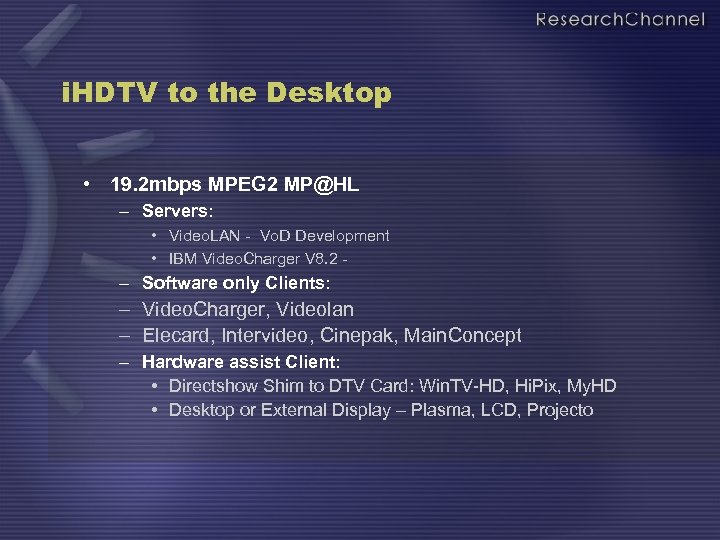 ResearchChannel

iHDTV to the Desktop

• 19.2mbps MPEG2 MP@HL
– Servers:
• VideoLAN - VoD Development
• IBM VideoCharger V8.2 -
– Software only Clients:
– VideoCharger, Videolan
– Elecard, Intervideo, Cinepak, MainConcept
– Hardware assist Client:
• Directshow Shim to DTV Card: WinTV-HD, HiPix, MyHD
• Desktop or External Display – Plasma, LCD, Projecto